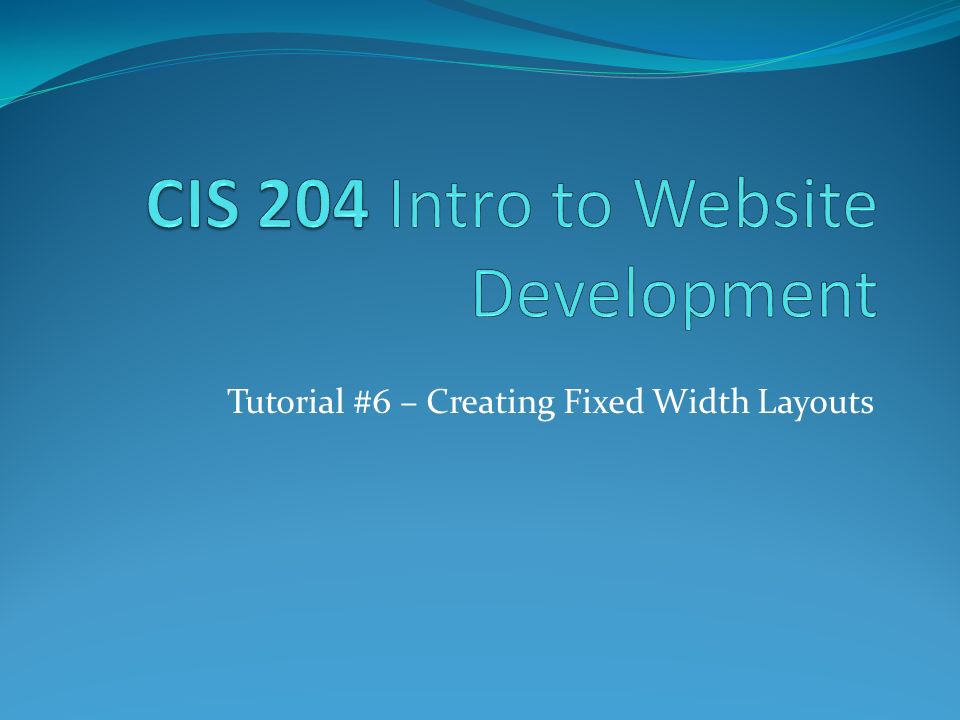 CIS 204 Intro to Website Development

Tutorial #6 – Creating Fixed Width Layouts